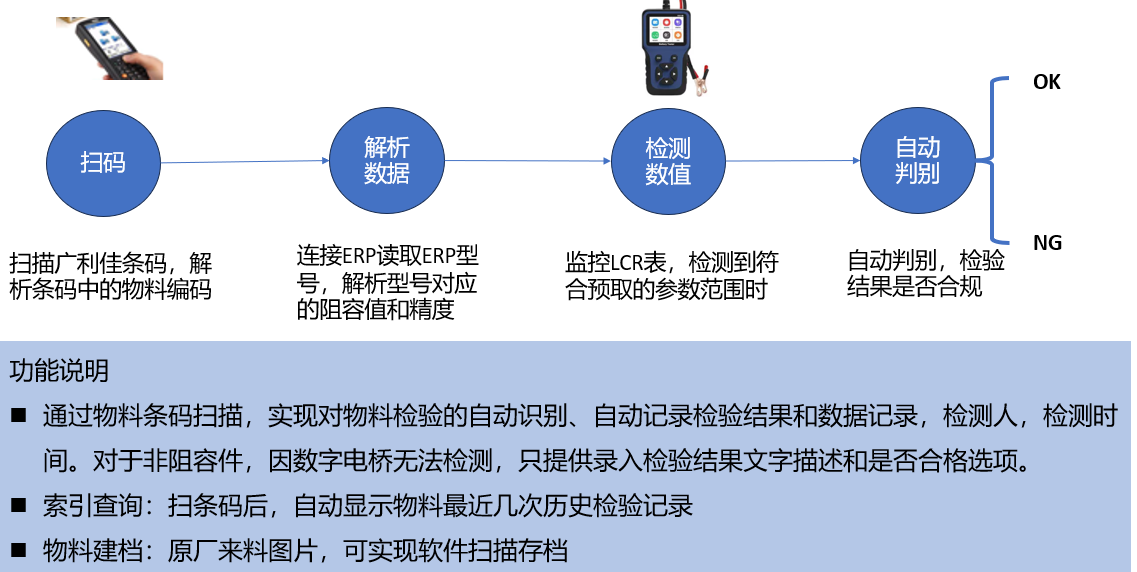 扫码

解析数据

检测数值

自动判别

OK

NG

扫描广利佳条码，解析条码中的物料编码

连接ERP读取ERP型号，解析型号对应的阻容值和精度

监控LCR表，检测到符合预取的参数范围时

自动判别，检验结果是否合规

功能说明

■ 通过物料条码扫描，实现对物料检验的自动识别、自动记录检验结果和数据记录，检测人，检测时间。对于非阻容件，因数字电桥无法检测，只提供录入检验结果文字描述和是否合格选项。

■ 索引查询：扫条码后，自动显示物料最近几次历史检验记录

■ 物料建档：原厂来料图片，可实现软件扫描存档